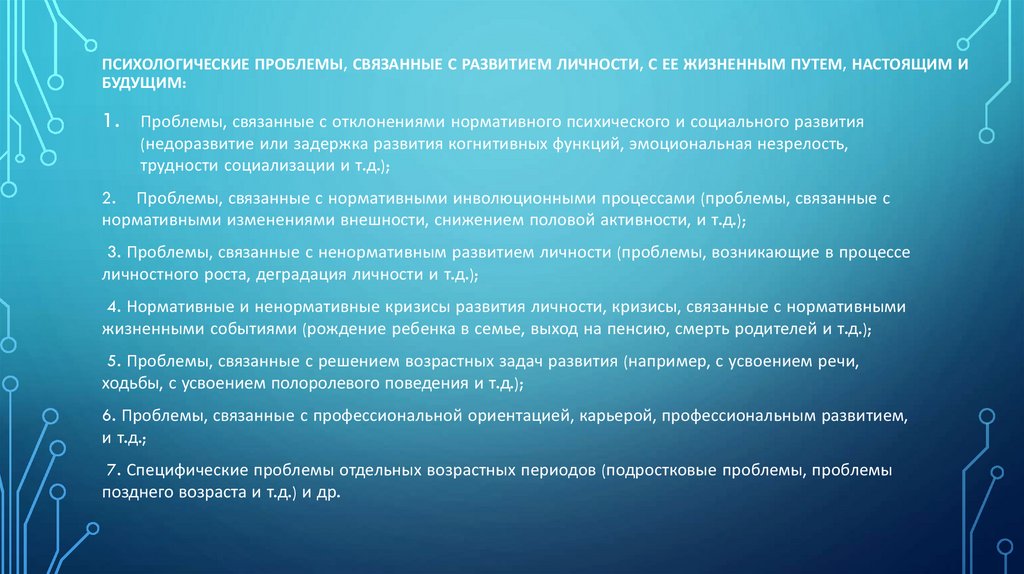 ПСИХОЛОГИЧЕСКИЕ ПРОБЛЕМЫ, СВЯЗАННЫЕ С РАЗВИТИЕМ ЛИЧНОСТИ, С ЕЕ ЖИЗНЕННЫМ ПУТЕМ, НАСТОЯЩИМ И БУДУЩИМ:

1. Проблемы, связанные с отклонениями нормативного психического и социального развития (недоразвитие или задержка развития когнитивных функций, эмоциональная незрелость, трудности социализации и т.д.);

2. Проблемы, связанные с нормативными инволюционными процессами (проблемы, связанные с нормативными изменениями внешности, снижением половой активности, и т.д.);

3. Проблемы, связанные с ненормативным развитием личности (проблемы, возникающие в процессе личностного роста, деградация личности и т.д.);

4. Нормативные и ненормативные кризисы развития личности, кризисы, связанные с нормативными жизненными событиями (рождение ребенка в семье, выход на пенсию, смерть родителей и т.д.);

5. Проблемы, связанные с решением возрастных задач развития (например, с усвоением речи, ходьбы, с усвоением полоролевого поведения и т.д.);

6. Проблемы, связанные с профессиональной ориентацией, карьерой, профессиональным развитием, и т.д.;

7. Специфические проблемы отдельных возрастных периодов (подростковые проблемы, проблемы позднего возраста и т.д.) и др.